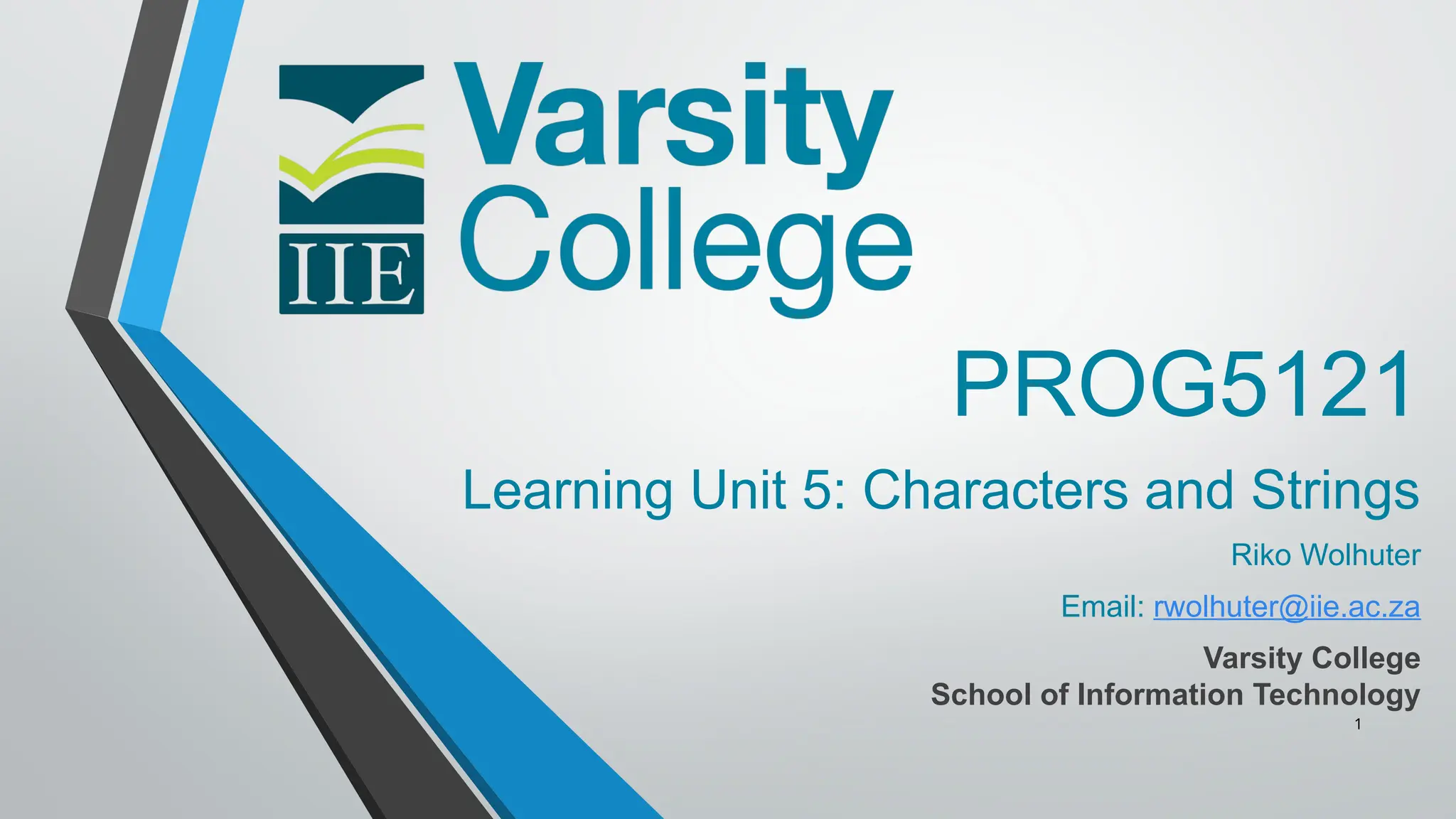 IIE

Varsity College

PROG5121

Learning Unit 5: Characters and Strings

Riko Wolhuter

Email: rwolhuter@iie.ac.za

Varsity College
School of Information Technology

1